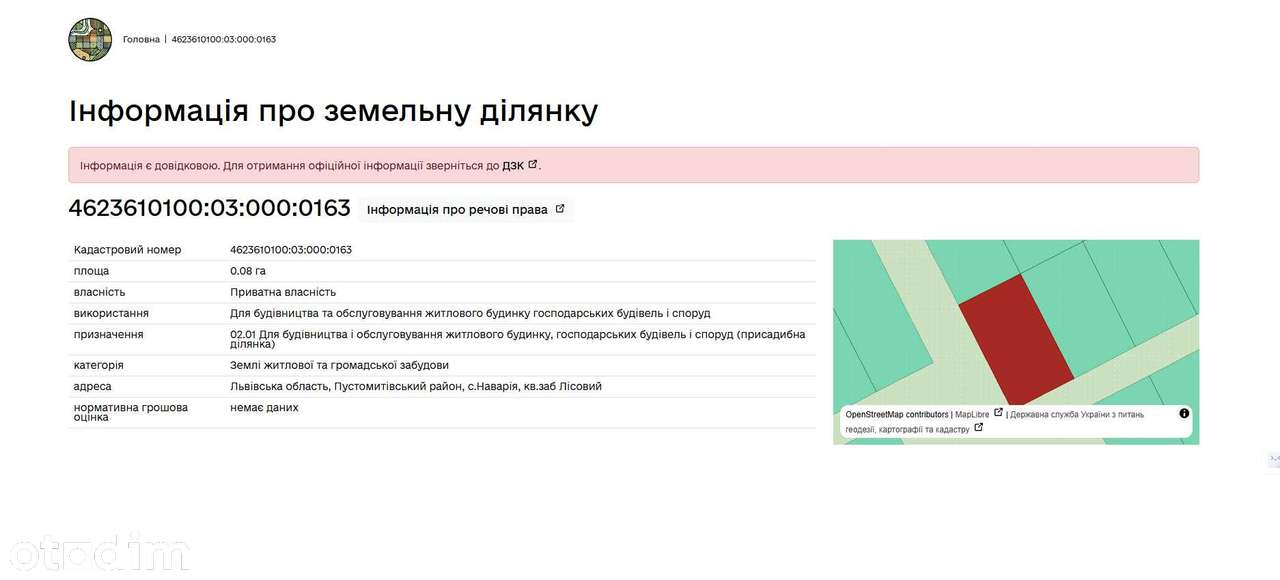 Головна | 4623610100:03:000:0163

Інформація про земельну ділянку

Інформація є довідковою. Для отримання офіційної інформації зверніться до ДЗК.

4623610100:03:000:0163 Інформація про речові права

| Кадастровий номер | 4623610100:03:000:0163 |
|---|---|
| площа | 0.08 га |
| власність | Приватна власність |
| використання | Для будівництва та обслуговування житлового будинку господарських будівель і споруд |
| призначення | 02.01 Для будівництва і обслуговування житлового будинку, господарських будівель і споруд (присадибна ділянка) |
| категорія | Землі житлової та громадської забудови |
| адреса | Львівська область, Пустомитівський район, с.Наварія, кв.заб Лісовий |
| нормативна грошова оцінка | немає даних |

OpenStreetMap contributors | MapLibre | Державна служба України з питань геодезії, картографії та кадастру

otodim